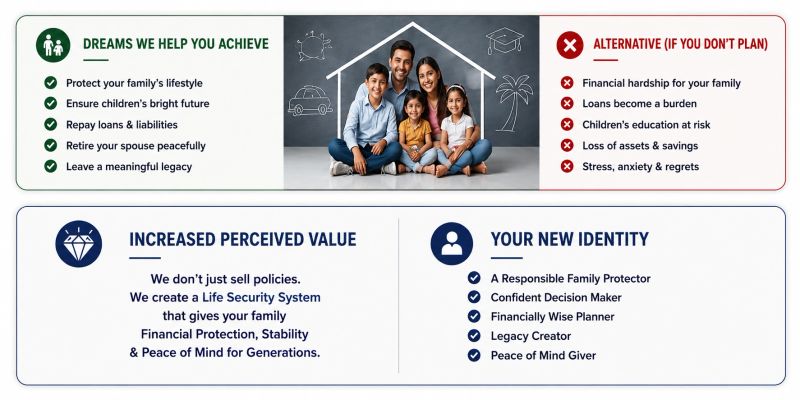 DREAMS WE HELP YOU ACHIEVE

Protect your family's lifestyle
Ensure children's bright future
Repay loans & liabilities
Retire your spouse peacefully
Leave a meaningful legacy

ALTERNATIVE (IF YOU DON'T PLAN)

Financial hardship for your family
Loans become a burden
Children's education at risk
Loss of assets & savings
Stress, anxiety & regrets

INCREASED PERCEIVED VALUE

We don't just sell policies.
We create a Life Security System that gives your family Financial Protection, Stability & Peace of Mind for Generations.

YOUR NEW IDENTITY

A Responsible Family Protector
Confident Decision Maker
Financially Wise Planner
Legacy Creator
Peace of Mind Giver